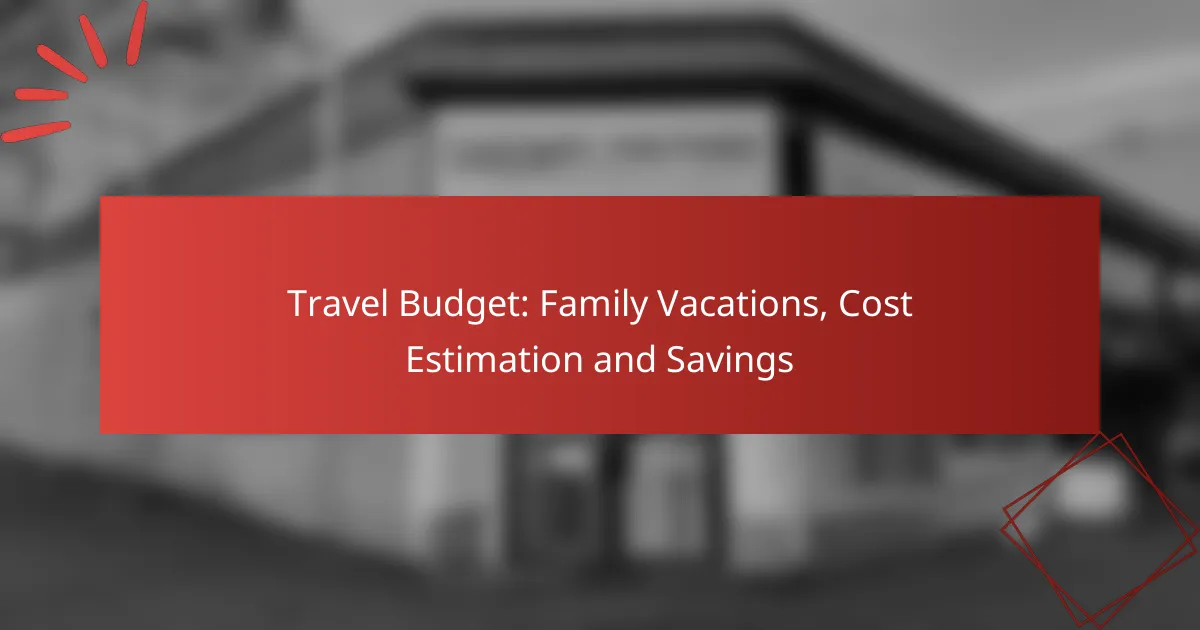 Travel Budget: Family Vacations, Cost Estimation and Savings